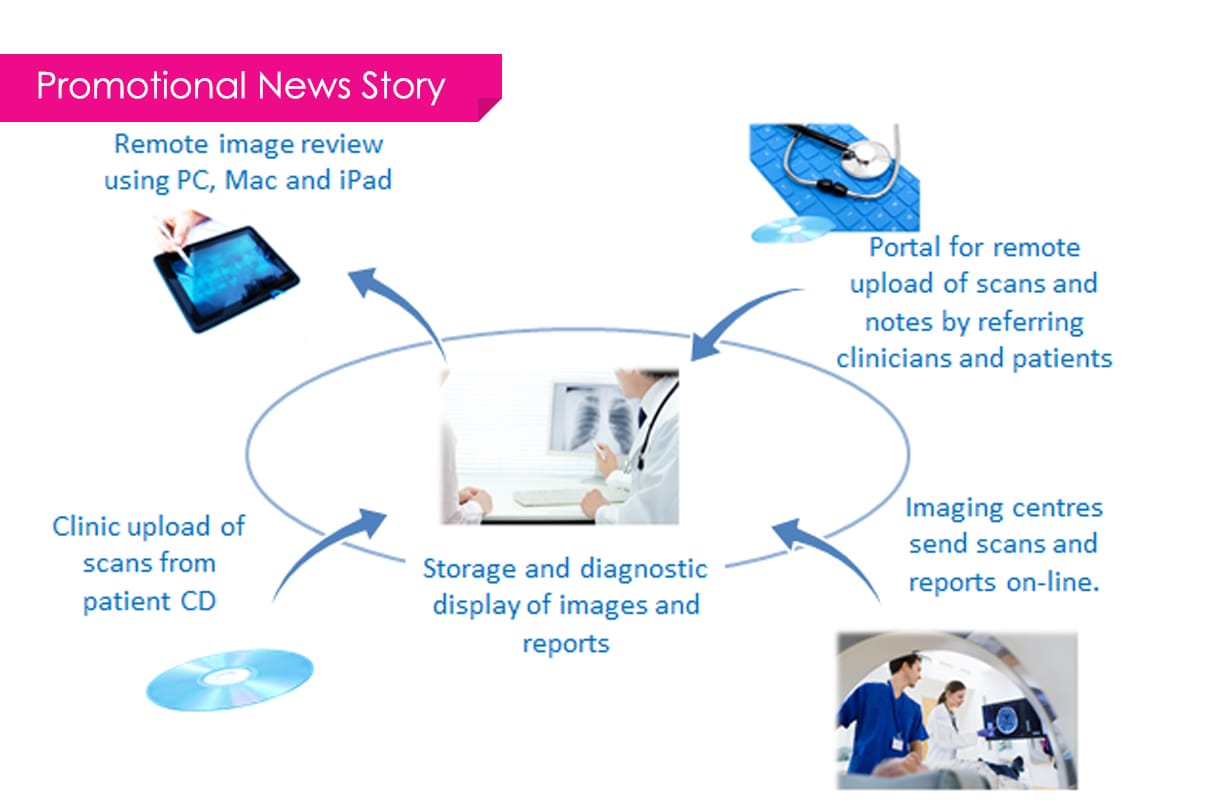 Promotional News Story

Remote image review using PC, Mac and iPad

Portal for remote upload of scans and notes by referring clinicians and patients

Clinic upload of scans from patient CD

Storage and diagnostic display of images and reports

Imaging centres send scans and reports on-line.